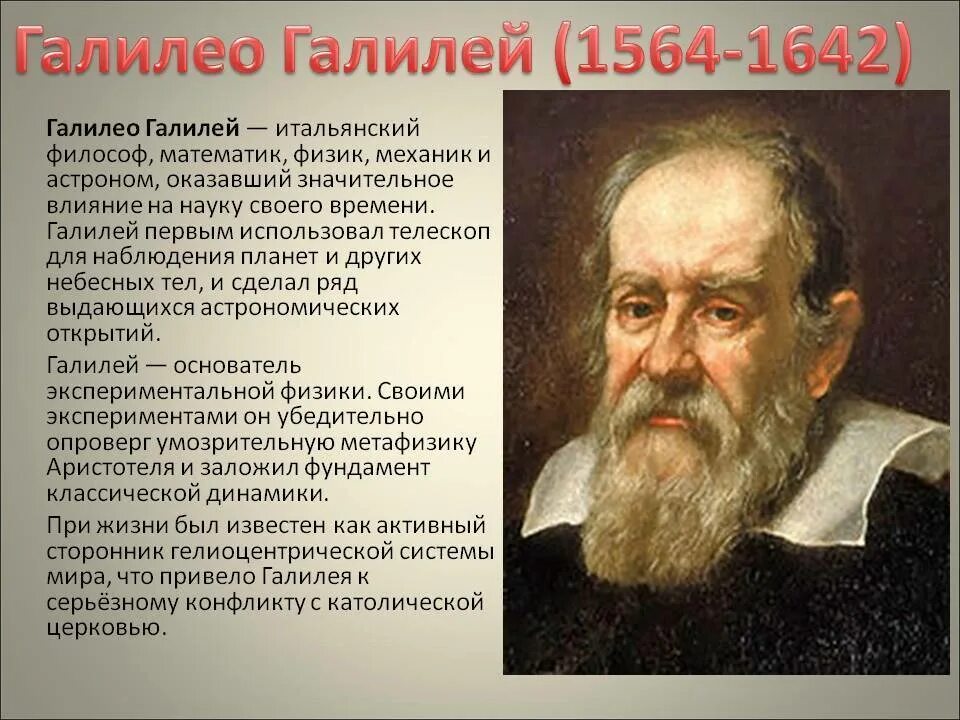 Галилео Галилей (1564-1642)

Галилео Галилей — итальянский философ, математик, физик, механик и астроном, оказавший значительное влияние на науку своего времени. Галилей первым использовал телескоп для наблюдения планет и других небесных тел, и сделал ряд выдающихся астрономических открытий.

Галилей — основатель экспериментальной физики. Своими экспериментами он убедительно опроверг умозрительную метафизику Аристотеля и заложил фундамент классической динамики.

При жизни был известен как активный сторонник гелиоцентрической системы мира, что привело Галилея к серьёзному конфликту с католической церковью.